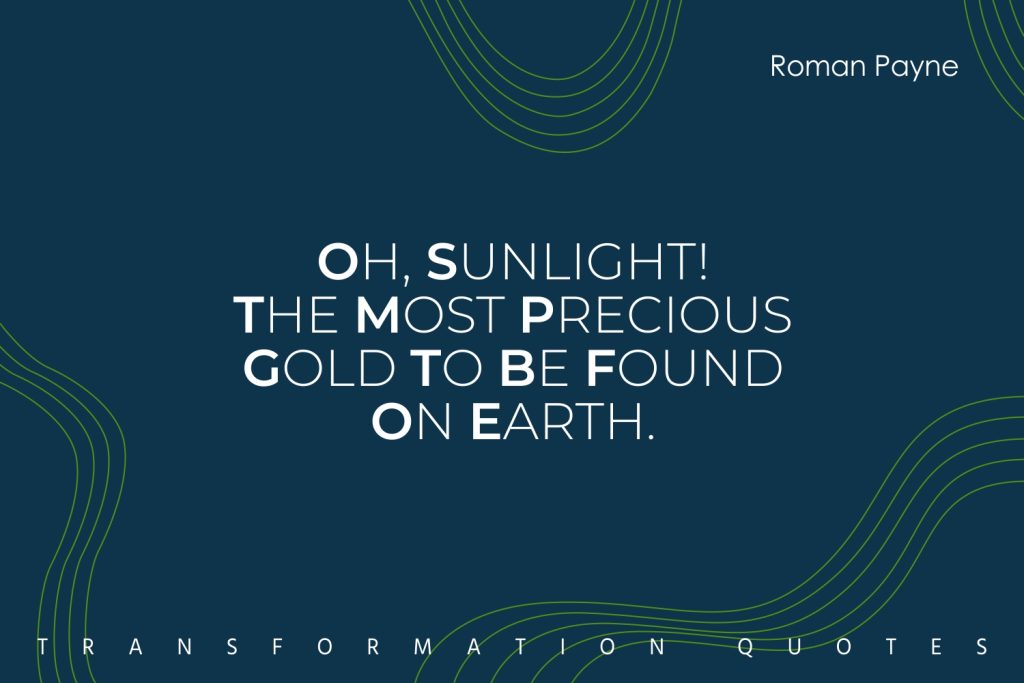 Roman Payne

OH, SUNLIGHT!
THE MOST PRECIOUS
GOLD TO BE FOUND
ON EARTH.

TRANSFORMATION QUOTES